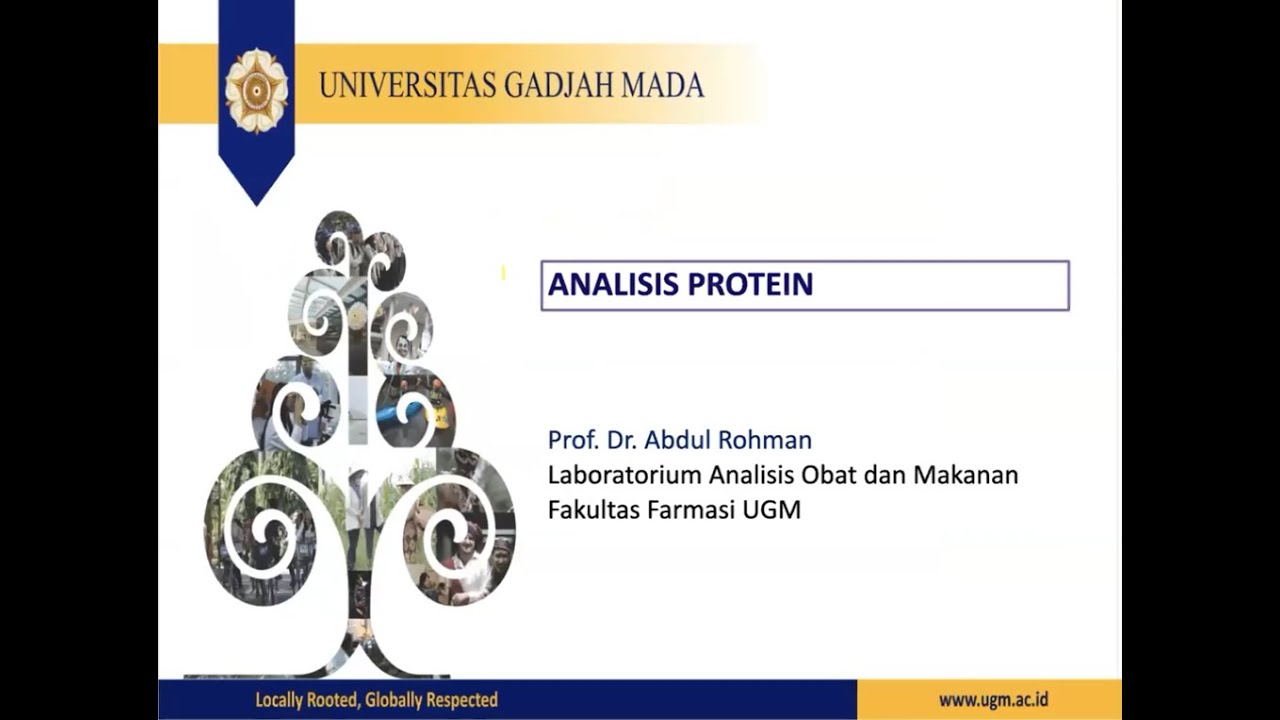 UNIVERSITAS GADJAH MADA

ANALISIS PROTEIN

Prof. Dr. Abdul Rohman
Laboratorium Analisis Obat dan Makanan
Fakultas Farmasi UGM

Locally Rooted, Globally Respected

www.ugm.ac.id